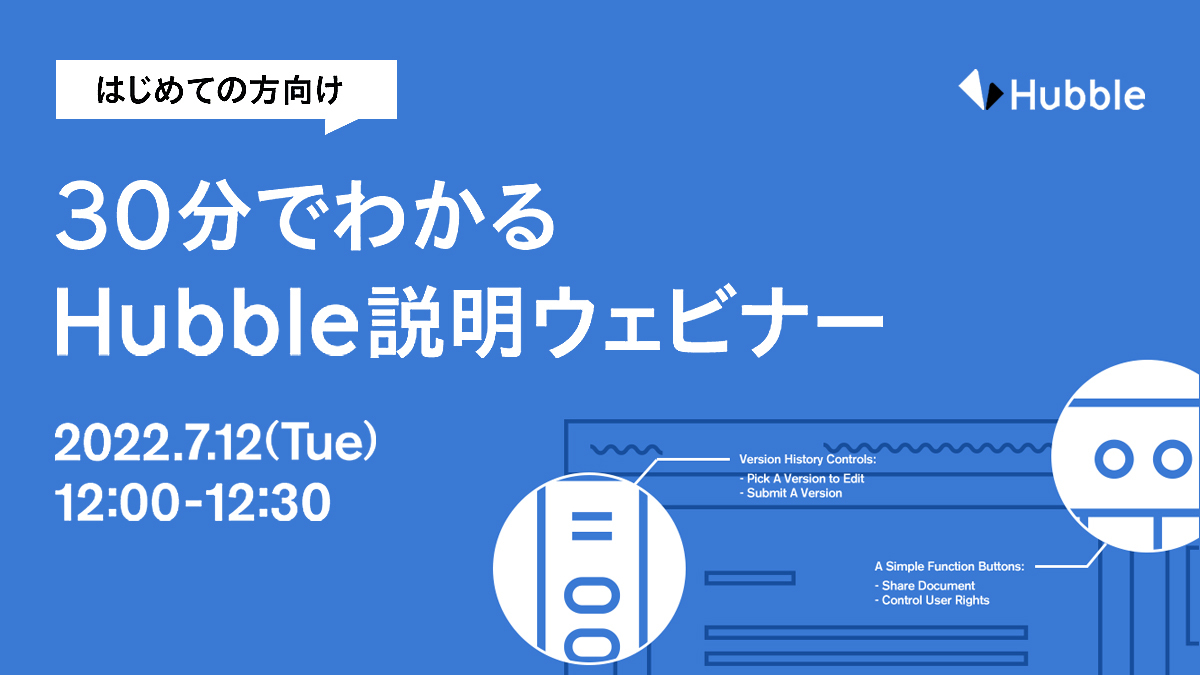 はじめての方向け

Hubble

30分でわかる
Hubble説明ウェビナー

2022.7.12(Tue)
12:00-12:30

Version History Controls:
- Pick A Version to Edit
- Submit A Version

A Simple Function Buttons:
- Share Document
- Control User Rights